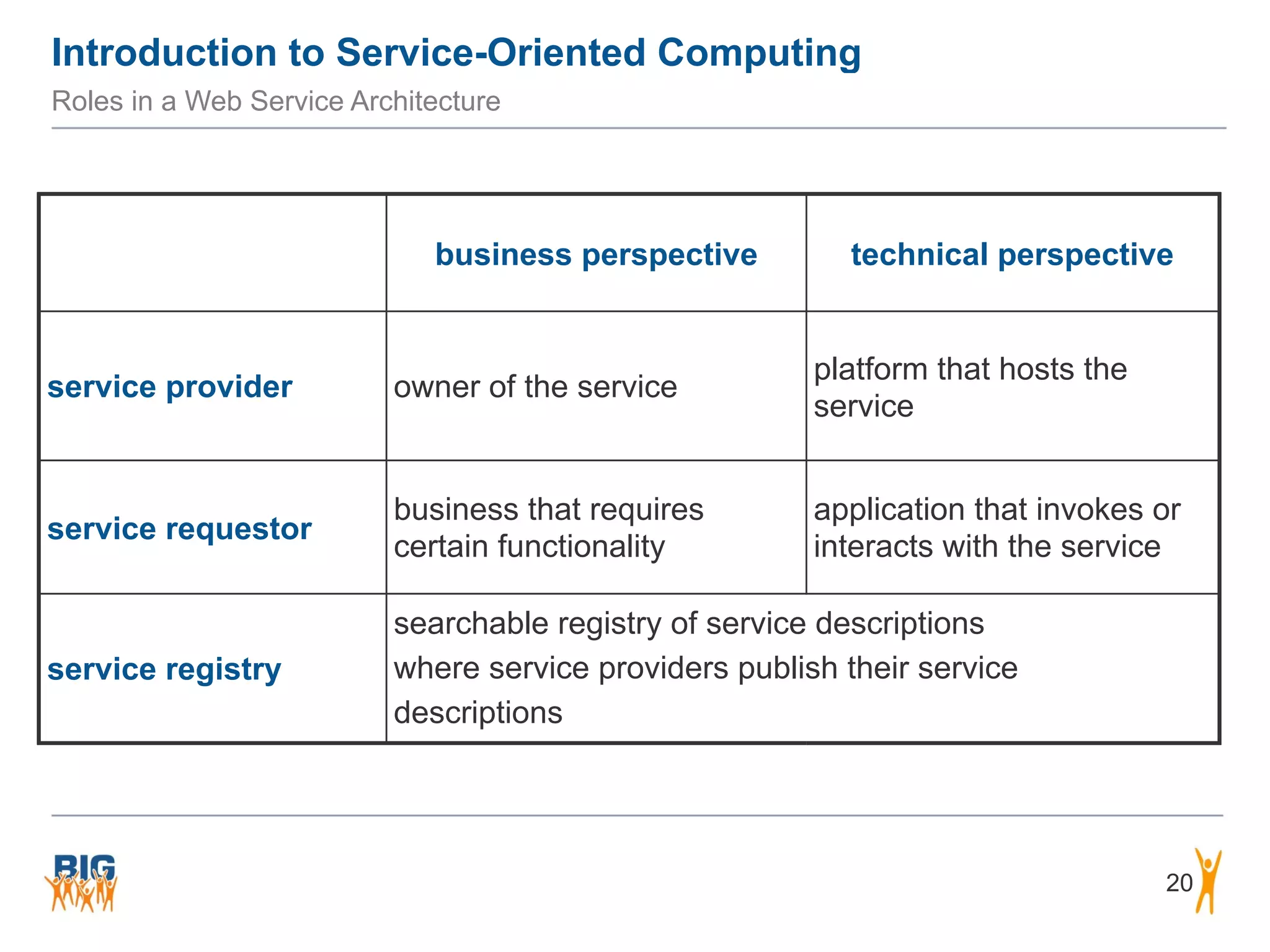 Introduction to Service-Oriented Computing

Roles in a Web Service Architecture

| | business perspective | technical perspective |
|---|---|---|
| service provider | owner of the service | platform that hosts the service |
| service requestor | business that requires certain functionality | application that invokes or interacts with the service |
| service registry | searchable registry of service descriptions where service providers publish their service descriptions | |

BIG

20